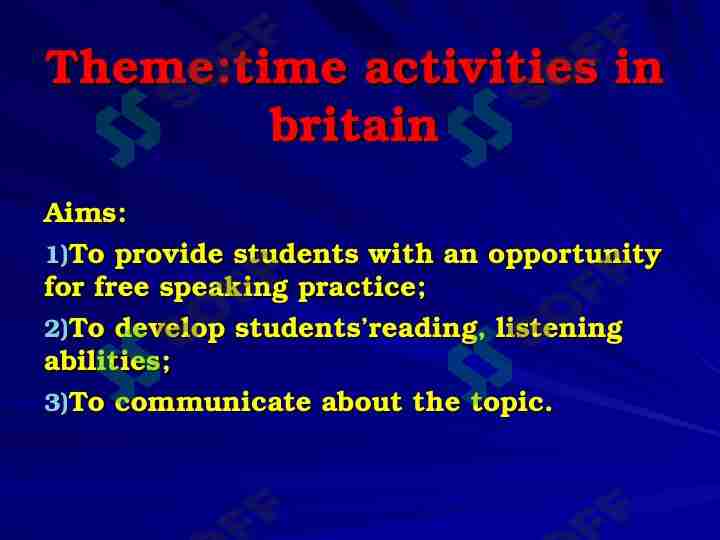 Theme:time activities in britain

Aims:

1)To provide students with an opportunity for free speaking practice;

2)To develop students'reading, listening abilities;

3)To communicate about the topic.